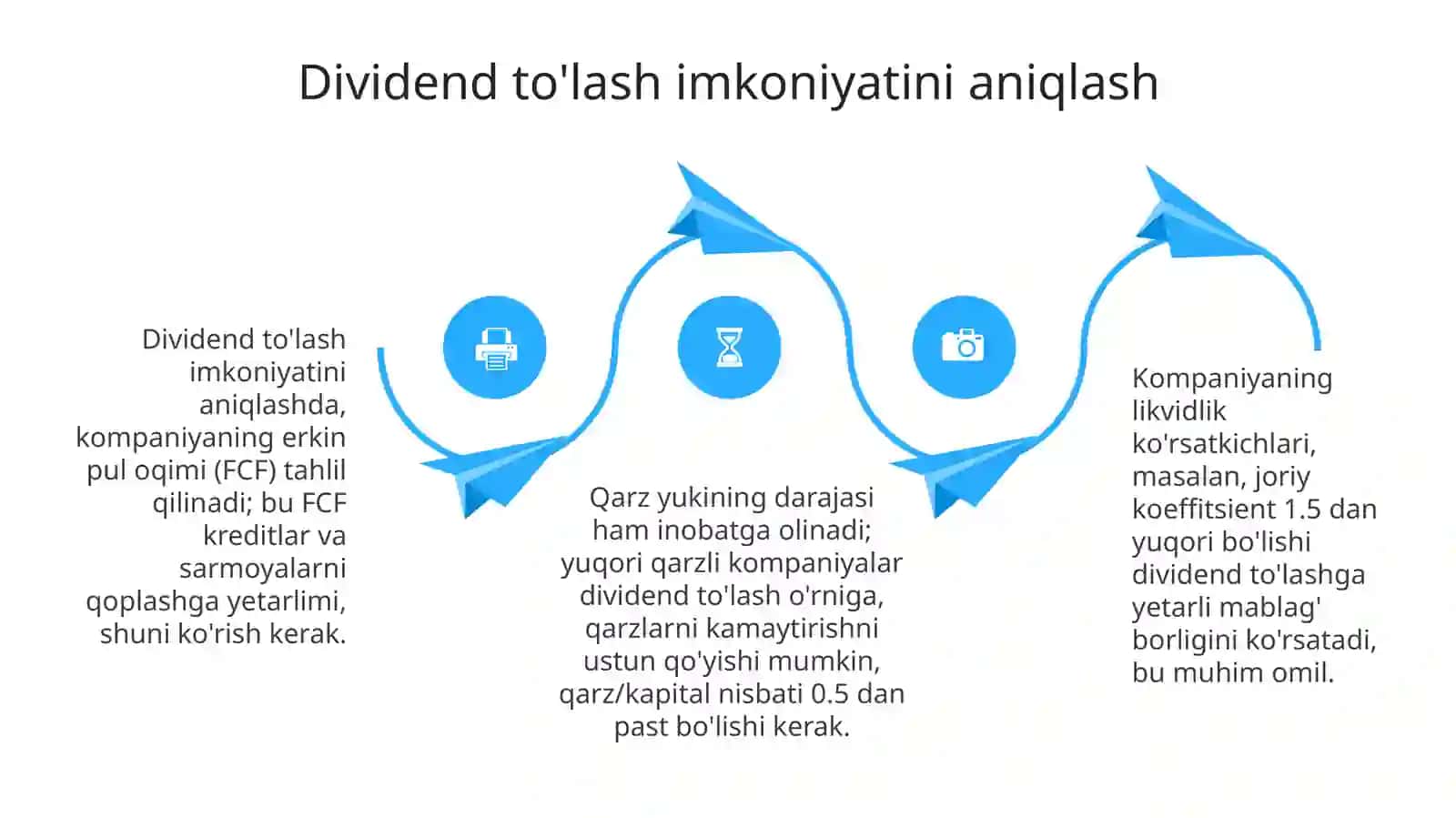 Dividend to'lash imkoniyatini aniqlash

Dividend to'lash imkoniyatini aniqlashda, kompaniyaning erkin pul oqimi (FCF) tahlil qilinadi; bu FCF kreditlar va sarmoyalarni qoplashga yetarlimi, shuni ko'rish kerak.

Qarz yukining darajasi ham inobatga olinadi; yuqori qarzli kompaniyalar dividend to'lash o'rniga, qarzlarni kamaytirishni ustun qo'yishi mumkin, qarz/kapital nisbati 0.5 dan past bo'lishi kerak.

Kompaniyaning likvidlik ko'rsatkichlari, masalan, joriy koeffitsient 1.5 dan yuqori bo'lishi dividend to'lashga yetarli mablag' borligini ko'rsatadi, bu muhim omil.